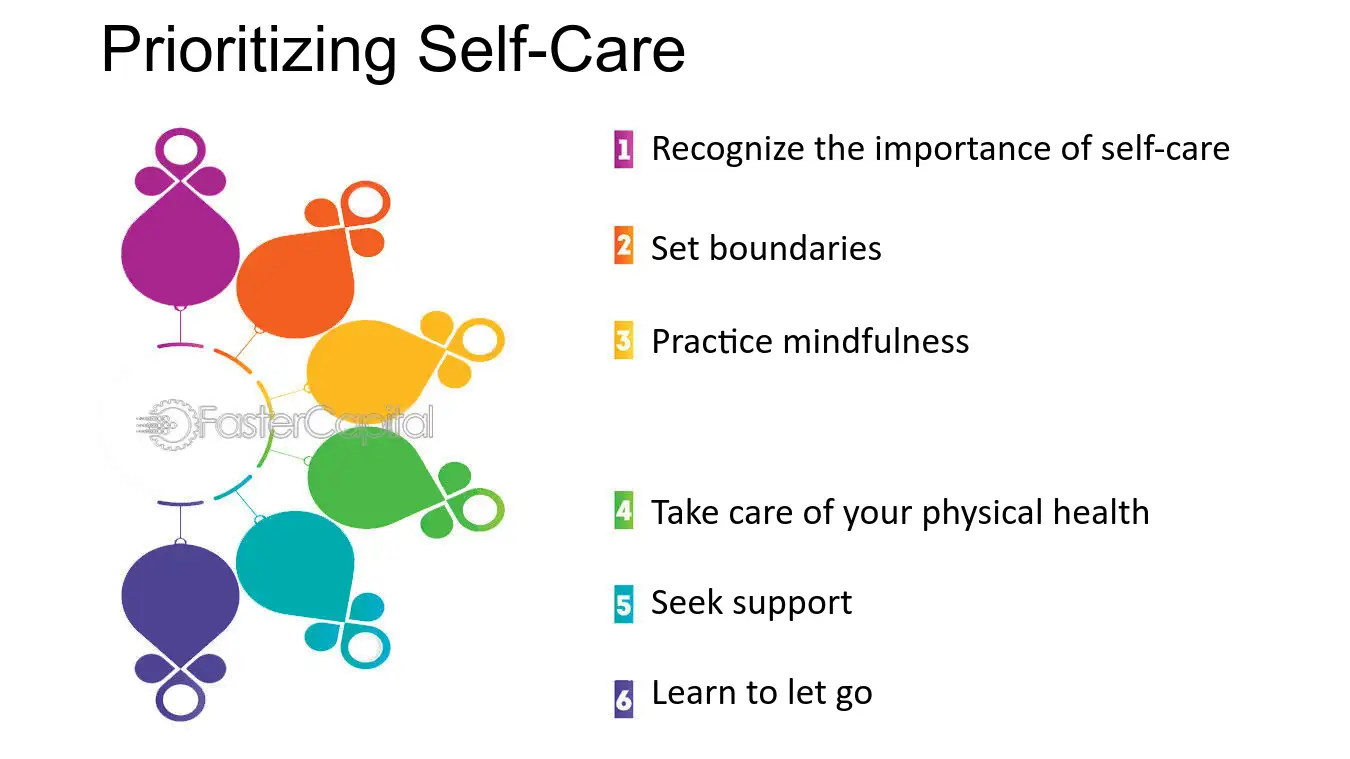 Prioritizing Self-Care

1 Recognize the importance of self-care

2 Set boundaries

3 Practice mindfulness

4 Take care of your physical health

5 Seek support

6 Learn to let go

FasterCapital